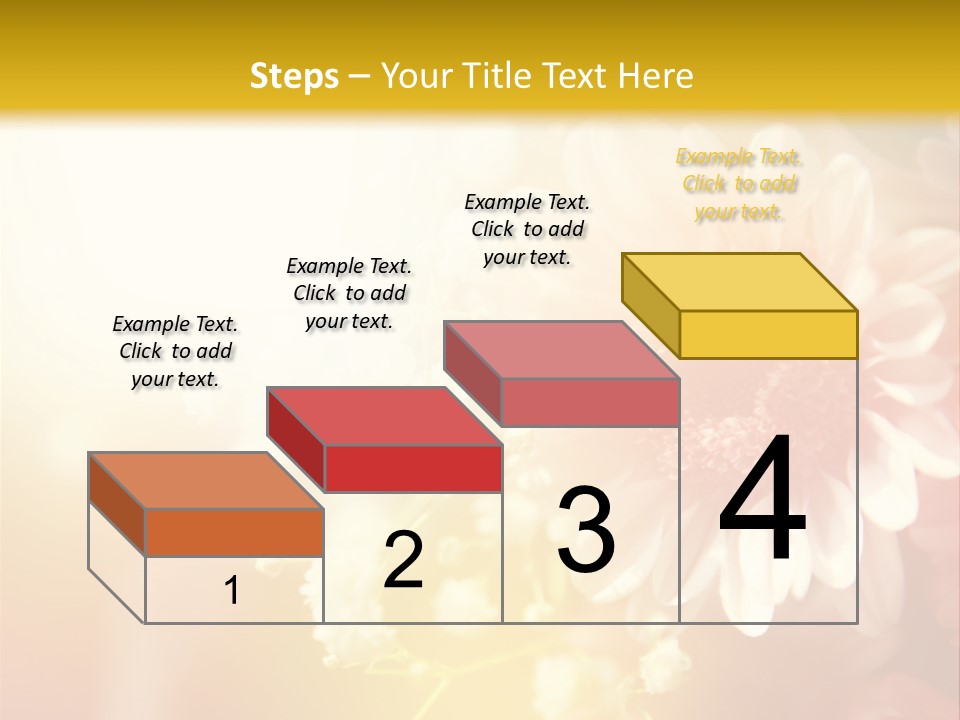 Steps – Your Title Text Here

Example Text. Click to add your text.

Example Text. Click to add your text.

Example Text. Click to add your text.

Example Text. Click to add your text.

1

2

3

4